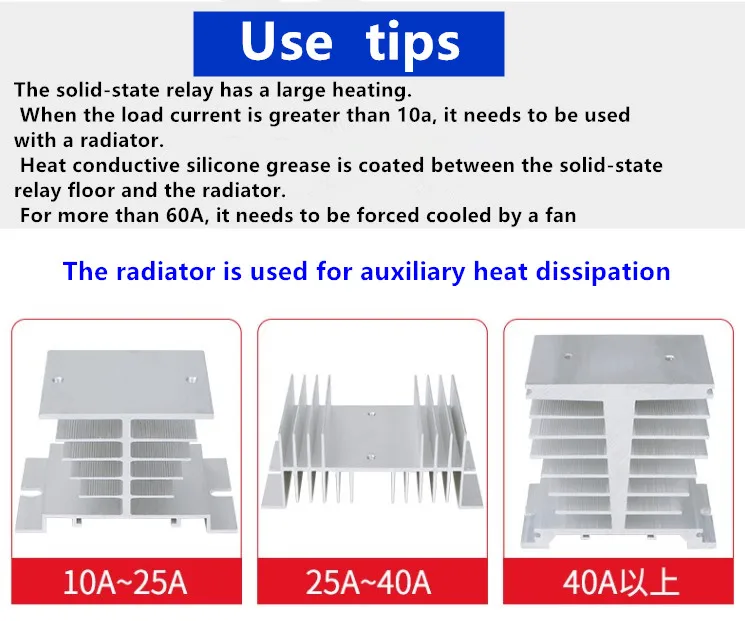 Use tips

The solid-state relay has a large heating.
When the load current is greater than 10a, it needs to be used with a radiator.
Heat conductive silicone grease is coated between the solid-state relay floor and the radiator.
For more than 60A, it needs to be forced cooled by a fan

The radiator is used for auxiliary heat dissipation

10A~25A

25A~40A

40A以上